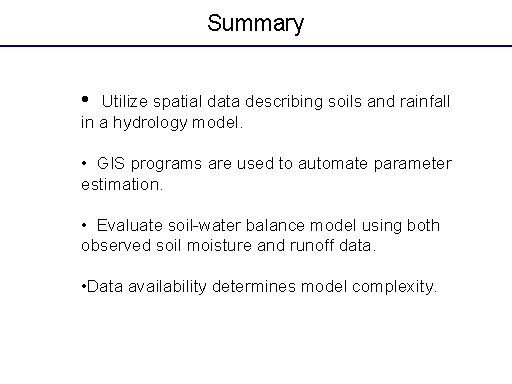 Summary

• Utilize spatial data describing soils and rainfall in a hydrology model.

• GIS programs are used to automate parameter estimation.

• Evaluate soil-water balance model using both observed soil moisture and runoff data.

•Data availability determines model complexity.